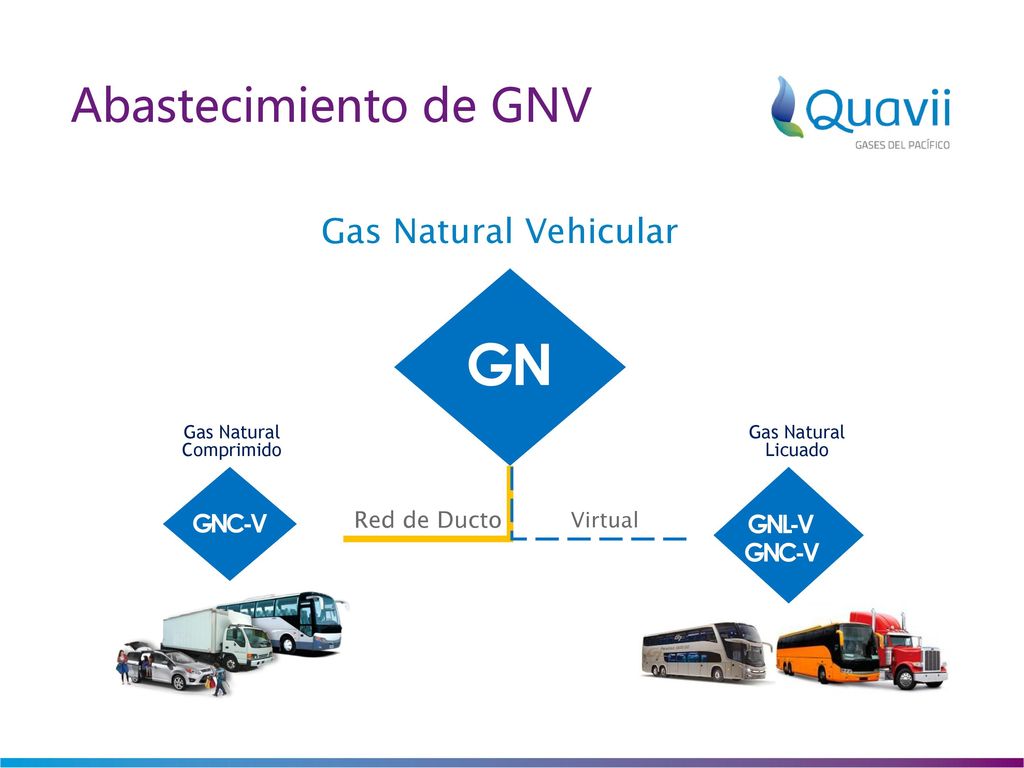 Abastecimiento de GNV

Quavii
GASES DEL PACÍFICO

Gas Natural Vehicular

GN

Gas Natural Comprimido

GNC-V

Red de Ducto

Virtual

Gas Natural Licuado

GNL-V
GNC-V